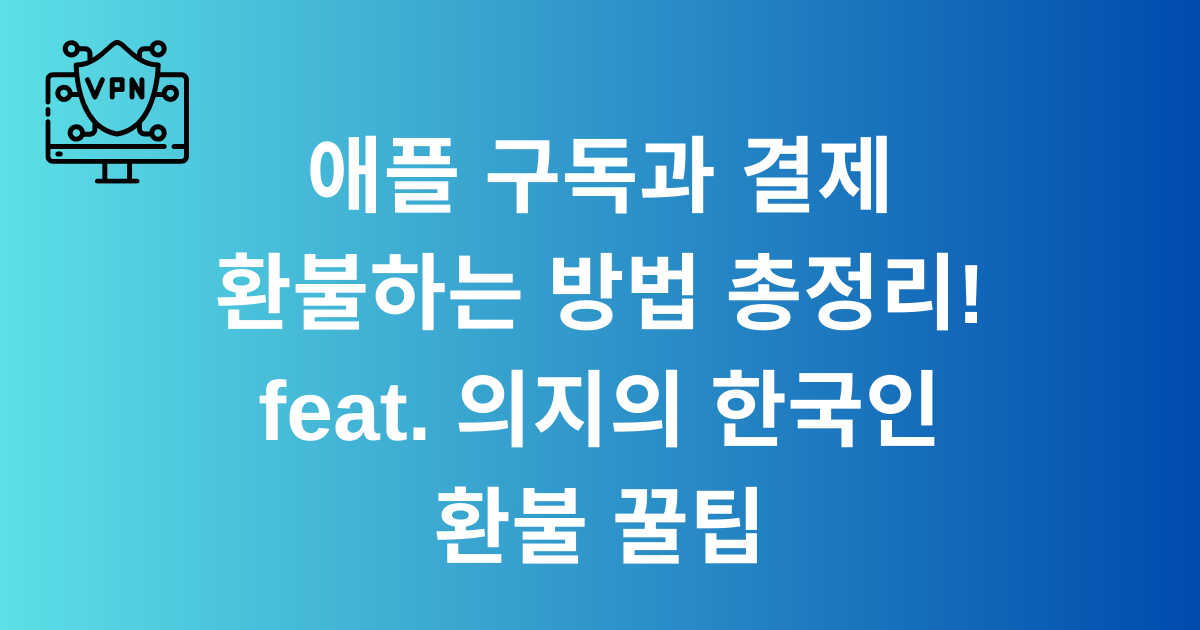 VPN

애플 구독과 결제 환불하는 방법 총정리! feat. 의지의 한국인 환불 꿀팁